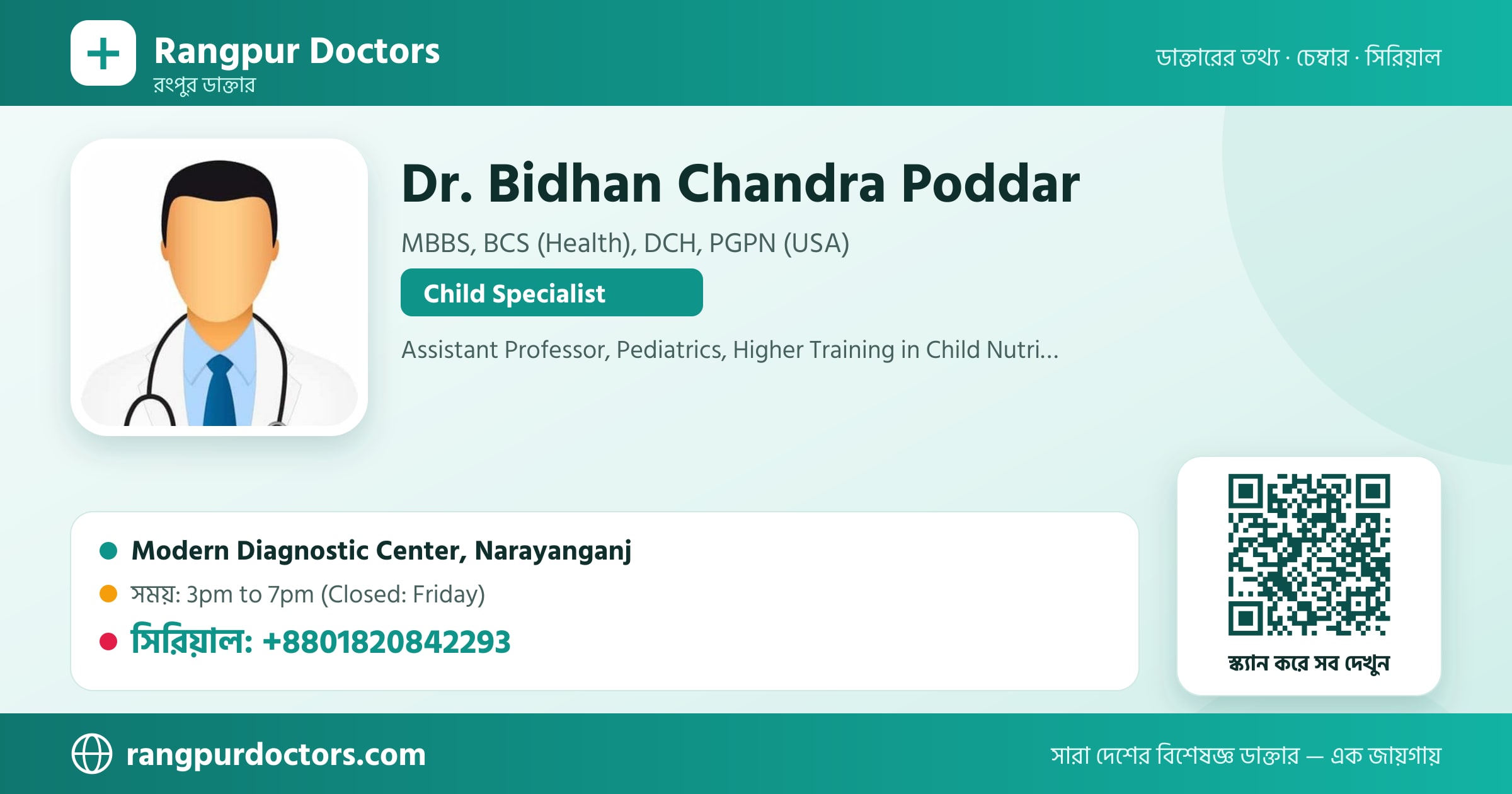 Rangpur Doctors
রংপুর ডাক্তার

ডাক্তারের তথ্য · চেম্বার · সিরিয়াল

Dr. Bidhan Chandra Poddar

MBBS, BCS (Health), DCH, PGPN (USA)

Child Specialist

Assistant Professor, Pediatrics, Higher Training in Child Nutri...

Modern Diagnostic Center, Narayanganj

সময়: 3pm to 7pm (Closed: Friday)

সিরিয়াল: +8801820842293

স্ক্যান করে সব দেখুন

rangpurdoctors.com

সারা দেশের বিশেষজ্ঞ ডাক্তার — এক জায়গায়